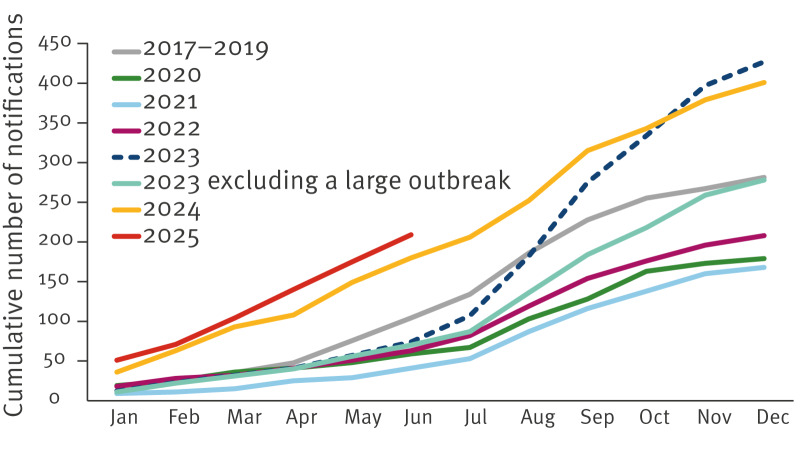 Cumulative number of notifications

450
400
350
300
250
200
150
100
50
0

2017–2019
2020
2021
2022
2023
2023 excluding a large outbreak
2024
2025

Jan Feb Mar Apr May Jun Jul Aug Sep Oct Nov Dec